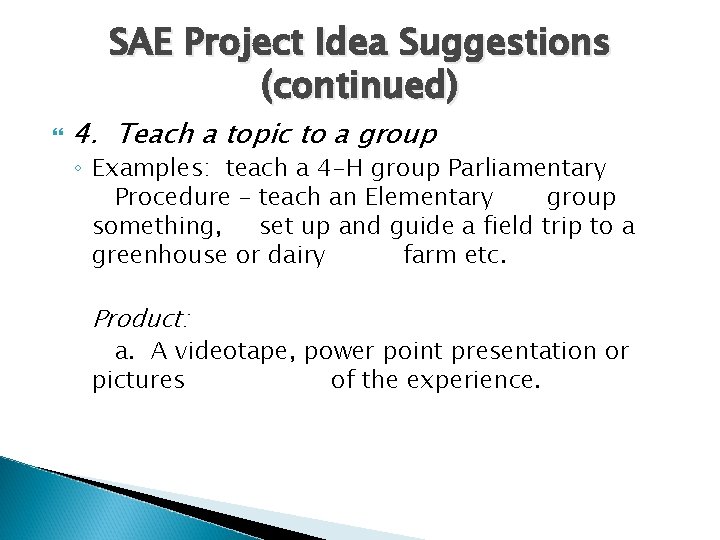 SAE Project Idea Suggestions (continued)

4. Teach a topic to a group

Examples: teach a 4-H group Parliamentary Procedure – teach an Elementary group something, set up and guide a field trip to a greenhouse or dairy farm etc.

Product:

a. A videotape, power point presentation or pictures of the experience.